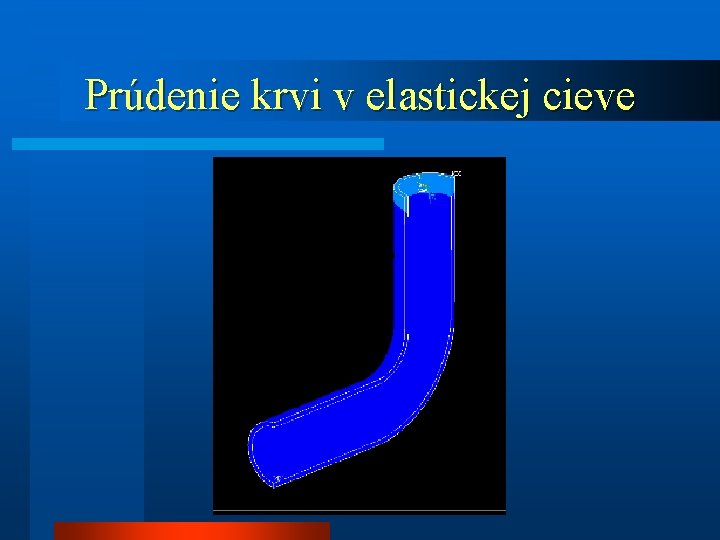 Prúdenie krvi v elastickej cieve